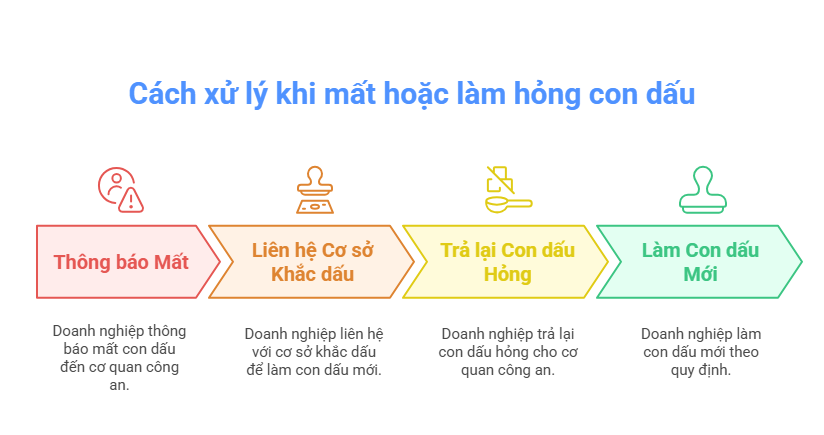 Cách xử lý khi mất hoặc làm hỏng con dấu

Thông báo Mất

Doanh nghiệp thông báo mất con dấu đến cơ quan công an.

Liên hệ Cơ sở Khắc dấu

Doanh nghiệp liên hệ với cơ sở khắc dấu để làm con dấu mới.

Trả lại Con dấu Hỏng

Doanh nghiệp trả lại con dấu hỏng cho cơ quan công an.

Làm Con dấu Mới

Doanh nghiệp làm con dấu mới theo quy định.